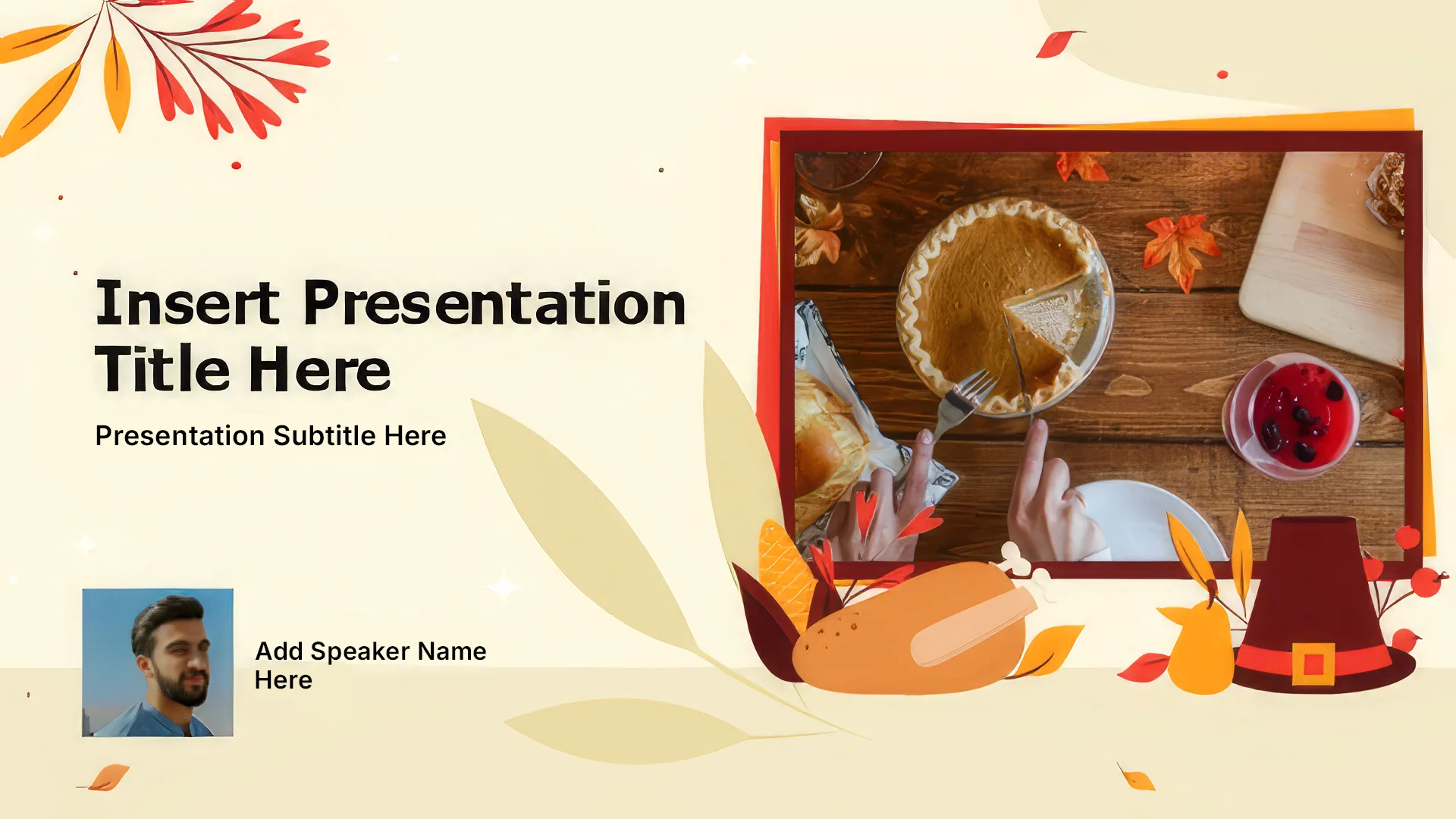 Insert Presentation Title Here

Presentation Subtitle Here

Add Speaker Name Here